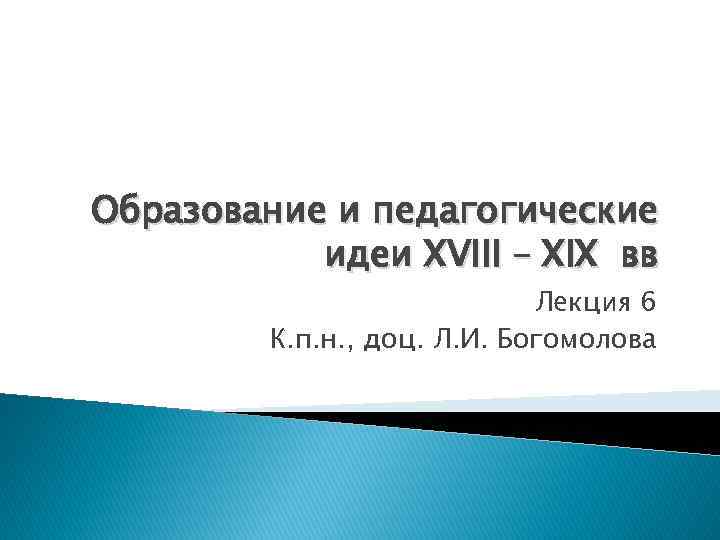 Образование и педагогические идеи XVIII – XIX вв

Лекция 6

К.п.н., доц. Л.И. Богомолова